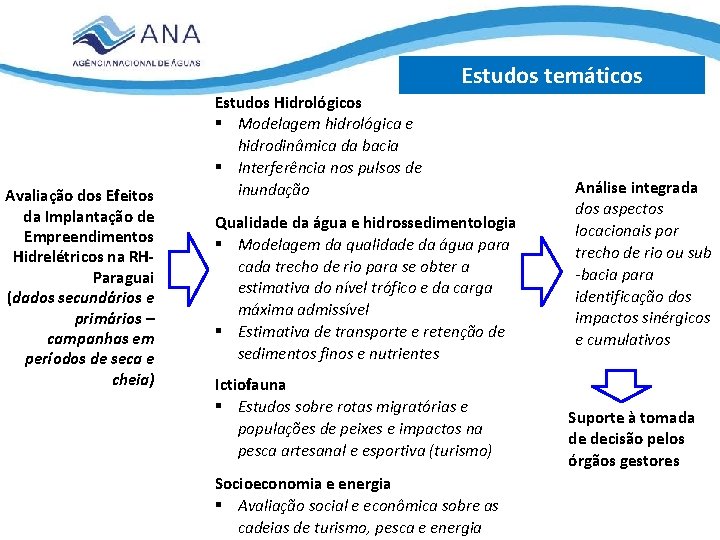 ANA
AGÊNCIA NACIONAL DE ÁGUAS

Estudos temáticos

Avaliação dos Efeitos da Implantação de Empreendimentos Hidrelétricos na RH-Paraguai (dados secundários e primários – campanhas em períodos de seca e cheia)

Estudos Hidrológicos
▪ Modelagem hidrológica e hidrodinâmica da bacia
▪ Interferência nos pulsos de inundação

Qualidade da água e hidrossedimentologia
▪ Modelagem da qualidade da água para cada trecho de rio para se obter a estimativa do nível trófico e da carga máxima admissível
▪ Estimativa de transporte e retenção de sedimentos finos e nutrientes

Ictiofauna
▪ Estudos sobre rotas migratórias e populações de peixes e impactos na pesca artesanal e esportiva (turismo)

Socioeconomia e energia
▪ Avaliação social e econômica sobre as cadeias de turismo, pesca e energia

Análise integrada dos aspectos locacionais por trecho de rio ou sub -bacia para identificação dos impactos sinérgicos e cumulativos

Suporte à tomada de decisão pelos órgãos gestores